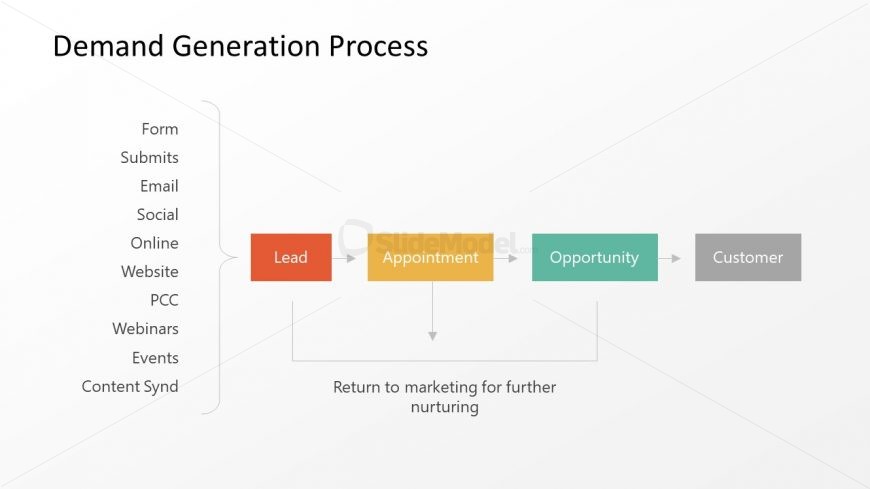 Demand Generation Process

Form
Submits
Email
Social
Online
Website
PCC
Webinars
Events
Content Synd

Lead
Appointment
Opportunity
Customer

SlideModel

Return to marketing for further nurturing